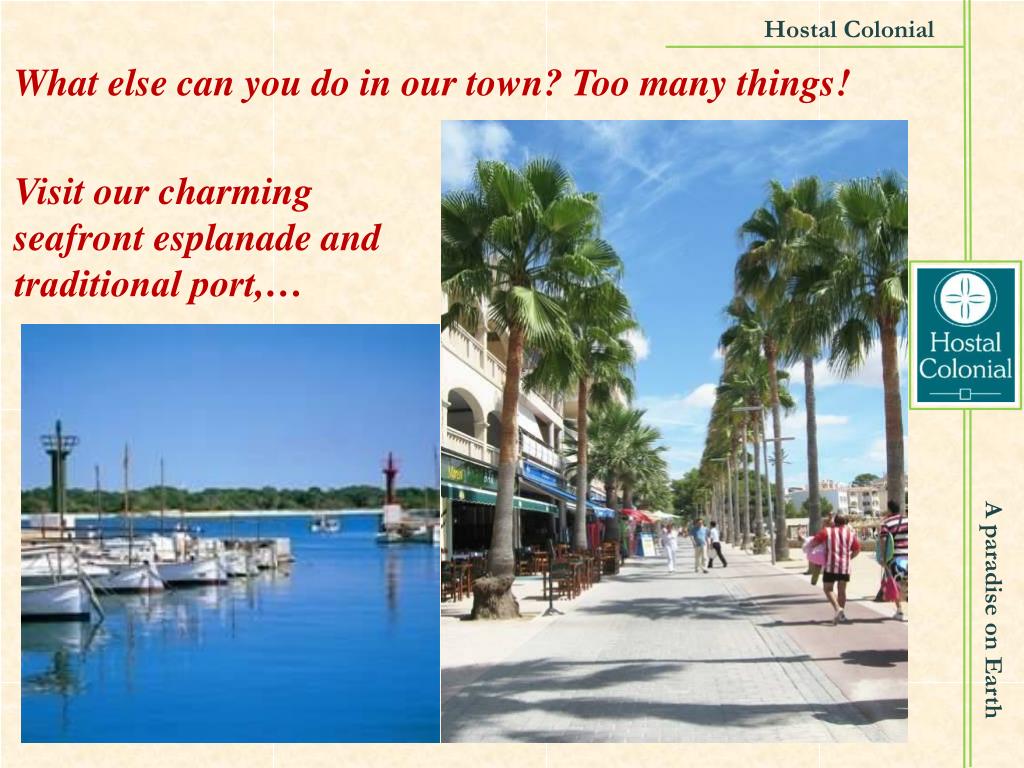 Hostal Colonial

What else can you do in our town? Too many things!

Visit our charming seafront esplanade and traditional port,…

Hostal Colonial

A paradise on Earth